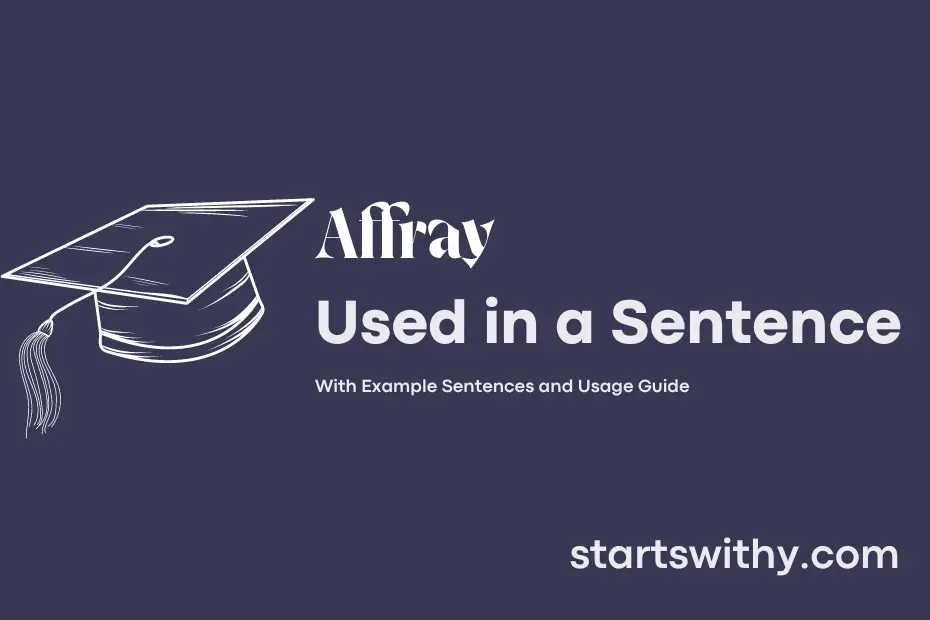 Affray
Used in a Sentence

With Example Sentences and Usage Guide

startswithy.com